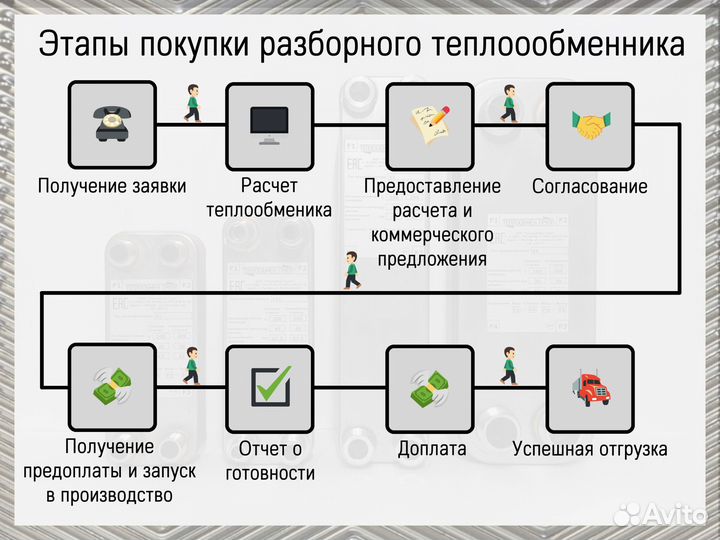 Этапы покупки разборного теплоообменника

Получение заявки

Расчет теплообменика

Предоставление расчета и коммерческого предложения

Согласование

Получение предоплаты и запуск в производство

Отчет о готовности

Доплата

Успешная отгрузка

Avito